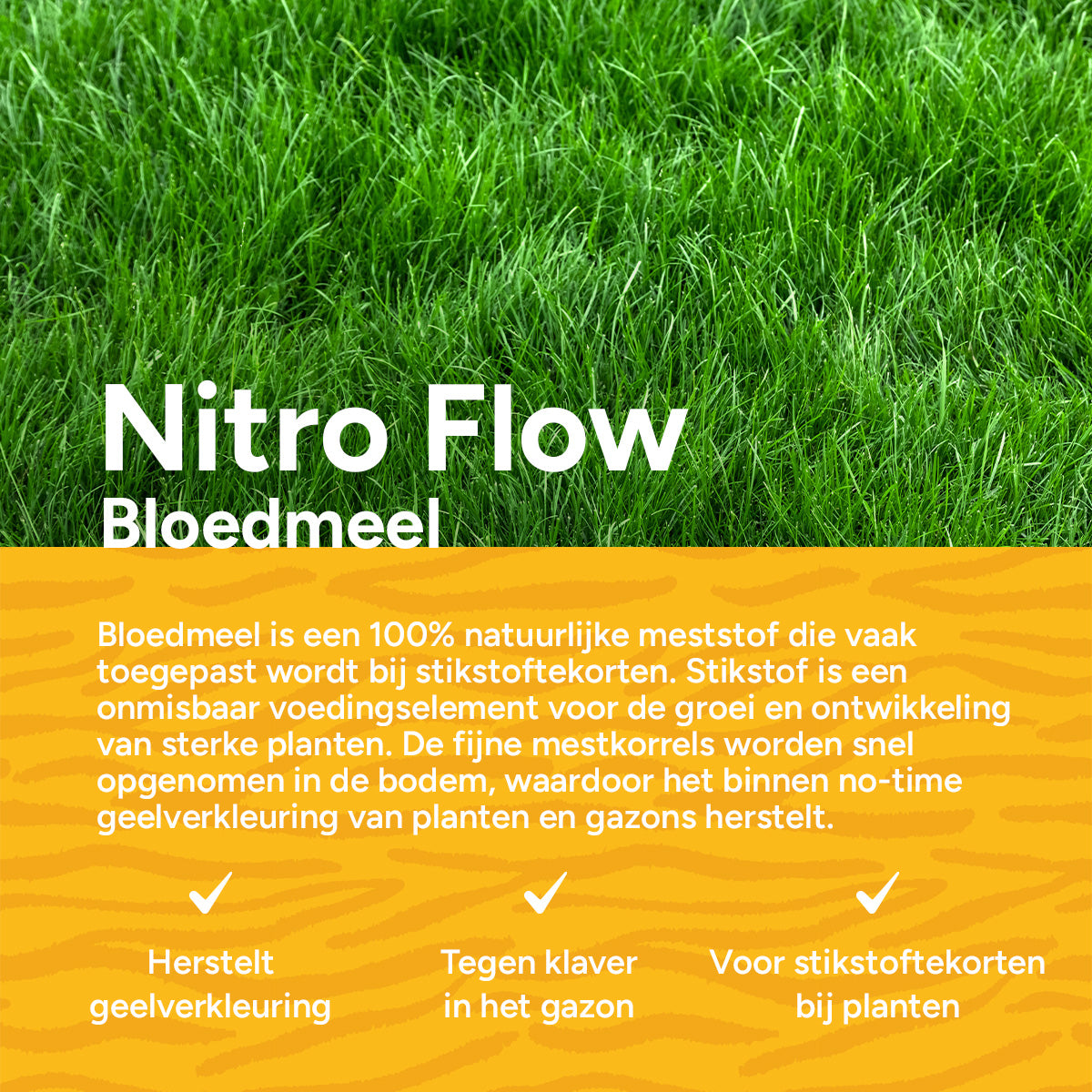 Nitro Flow
Bloedmeel

Bloedmeel is een 100% natuurlijke meststof die vaak toegepast wordt bij stikstoftekorten. Stikstof is een onmisbaar voedingselement voor de groei en ontwikkeling van sterke planten. De fijne mestkorrels worden snel opgenomen in de bodem, waardoor het binnen no-time geelverkleuring van planten en gazons herstelt.

✓
Herstelt geelverkleuring

✓
Tegen klaver in het gazon

✓
Voor stikstoftekorten bij planten